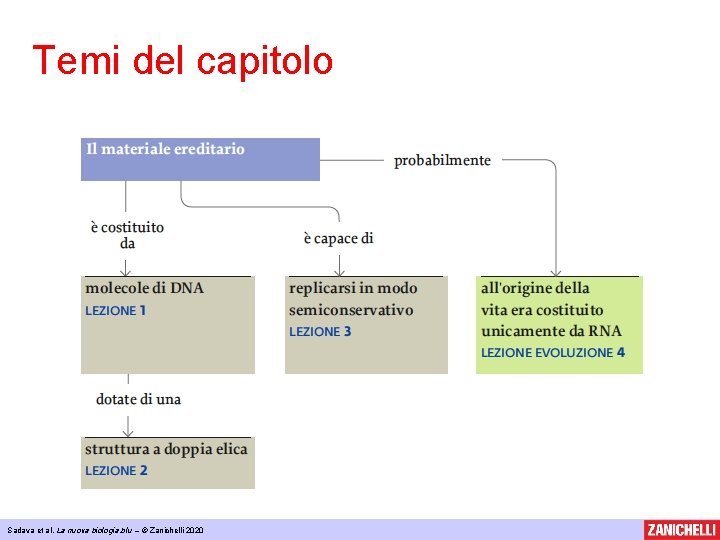 Temi del capitolo

Il materiale ereditario

probabilmente

è costituito da

è capace di

molecole di DNA
LEZIONE 1

replicarsi in modo semiconservativo
LEZIONE 3

all'origine della vita era costituito unicamente da RNA
LEZIONE EVOLUZIONE 4

dotate di una

struttura a doppia elica
LEZIONE 2

Sadava et al. La nuova biologia.blu – © Zanichelli 2020

ZANICHELLI